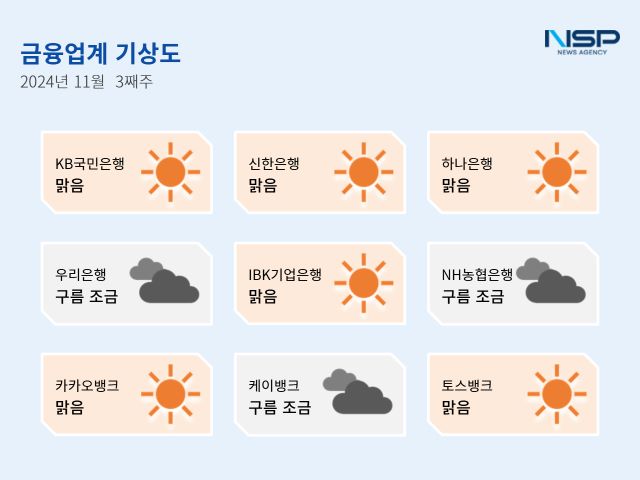 금융업계 기상도
2024년 11월 3째주

NSP
NEWS AGENCY

KB국민은행
맑음

신한은행
맑음

하나은행
맑음

우리은행
구름 조금

IBK기업은행
맑음

NH농협은행
구름 조금

카카오뱅크
맑음

케이뱅크
구름 조금

토스뱅크
맑음